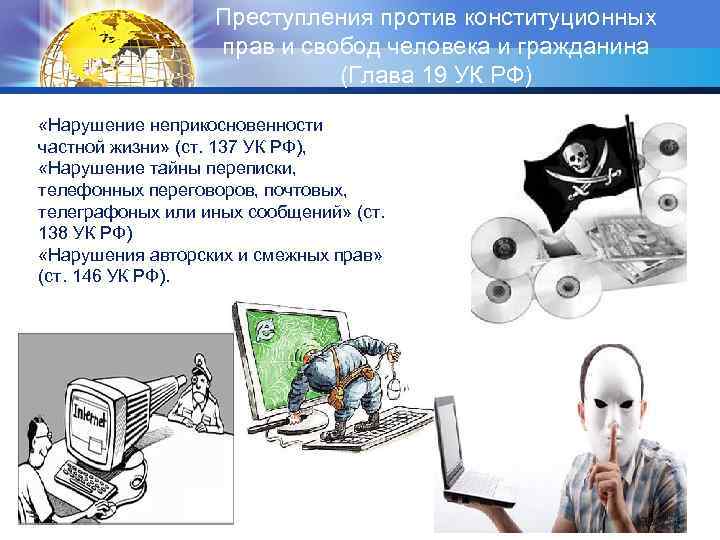 Преступления против конституционных прав и свобод человека и гражданина (Глава 19 УК РФ)

«Нарушение неприкосновенности частной жизни» (ст. 137 УК РФ), «Нарушение тайны переписки, телефонных переговоров, почтовых, телеграфоных или иных сообщений» (ст. 138 УК РФ) «Нарушения авторских и смежных прав» (ст. 146 УК РФ).

Internet